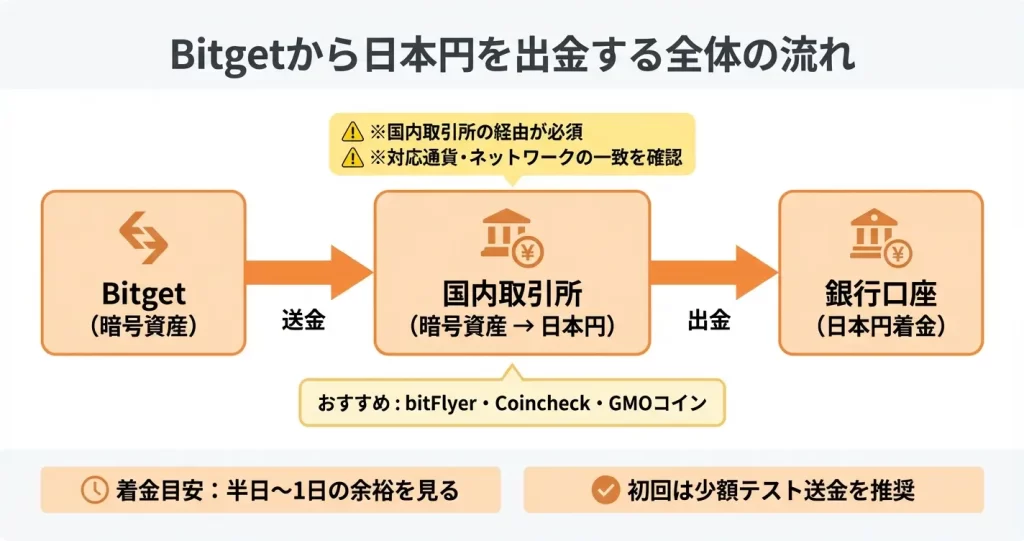 Bitgetから日本円を出金する全体の流れ

※国内取引所の経由が必須
※対応通貨・ネットワークの一致を確認

Bitget
（暗号資産）

送金

国内取引所
（暗号資産 → 日本円）

出金

銀行口座
（日本円着金）

おすすめ : bitFlyer・Coincheck・GMOコイン

着金目安：半日〜1日の余裕を見る

初回は少額テスト送金を推奨